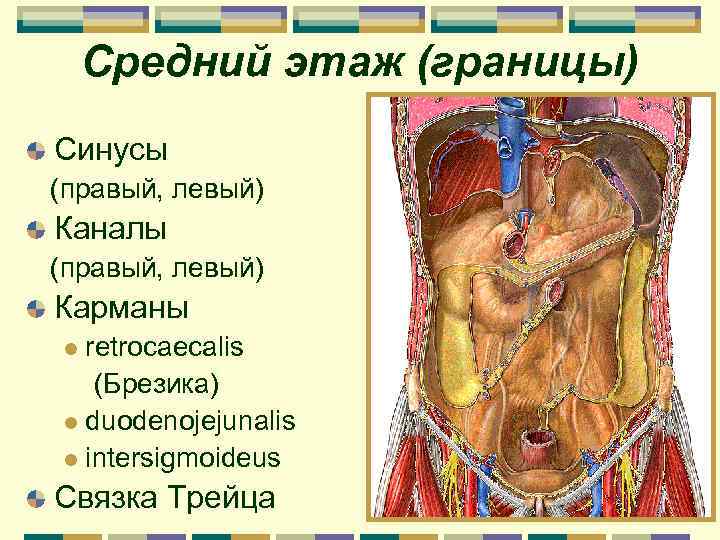 Средний этаж (границы)

Синусы
(правый, левый)

Каналы
(правый, левый)

Карманы

retrocaecalis
(Брезика)

duodenojejunalis

intersigmoideus

Связка Трейца